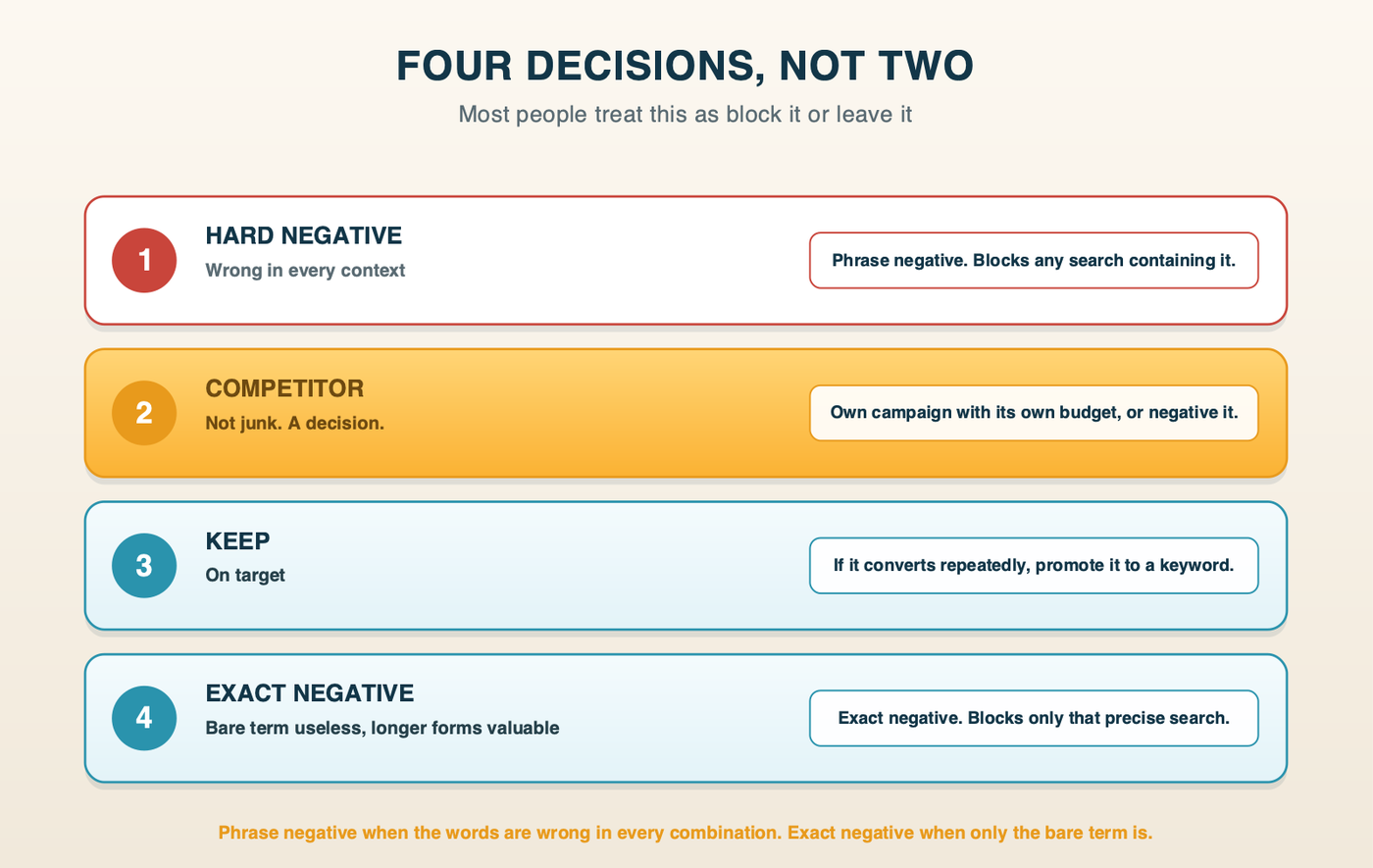 FOUR DECISIONS, NOT TWO

Most people treat this as block it or leave it

1
HARD NEGATIVE
Wrong in every context
Phrase negative. Blocks any search containing it.

2
COMPETITOR
Not junk. A decision.
Own campaign with its own budget, or negative it.

3
KEEP
On target
If it converts repeatedly, promote it to a keyword.

4
EXACT NEGATIVE
Bare term useless, longer forms valuable
Exact negative. Blocks only that precise search.

Phrase negative when the words are wrong in every combination. Exact negative when only the bare term is.